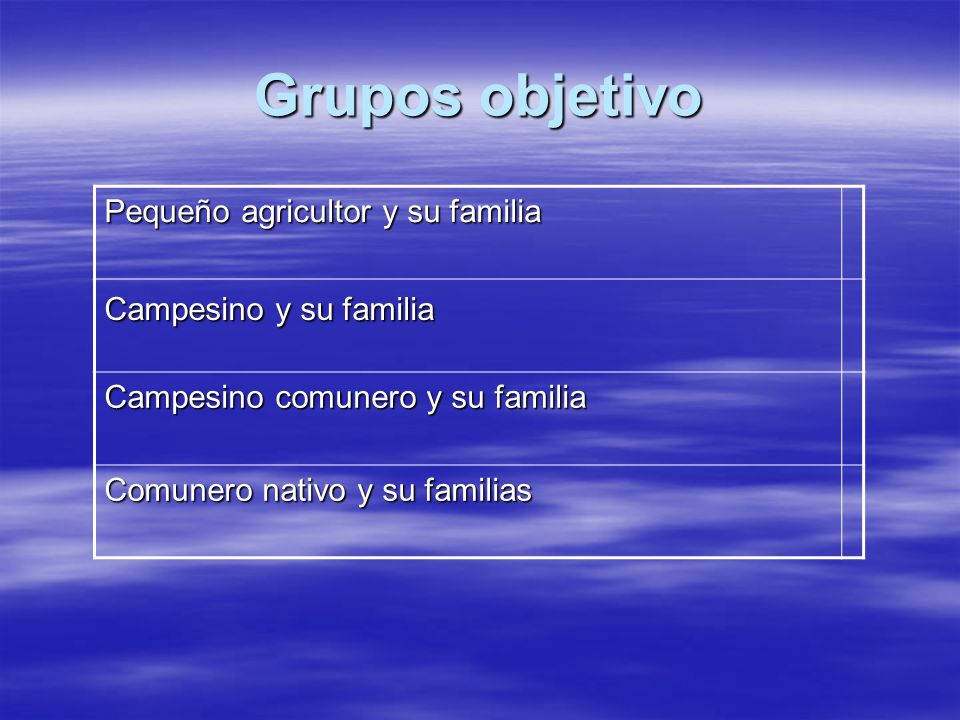 Grupos objetivo

| Pequeño agricultor y su familia | |
|---|---|
| Campesino y su familia | |
| Campesino comunero y su familia | |
| Comunero nativo y su familias | |